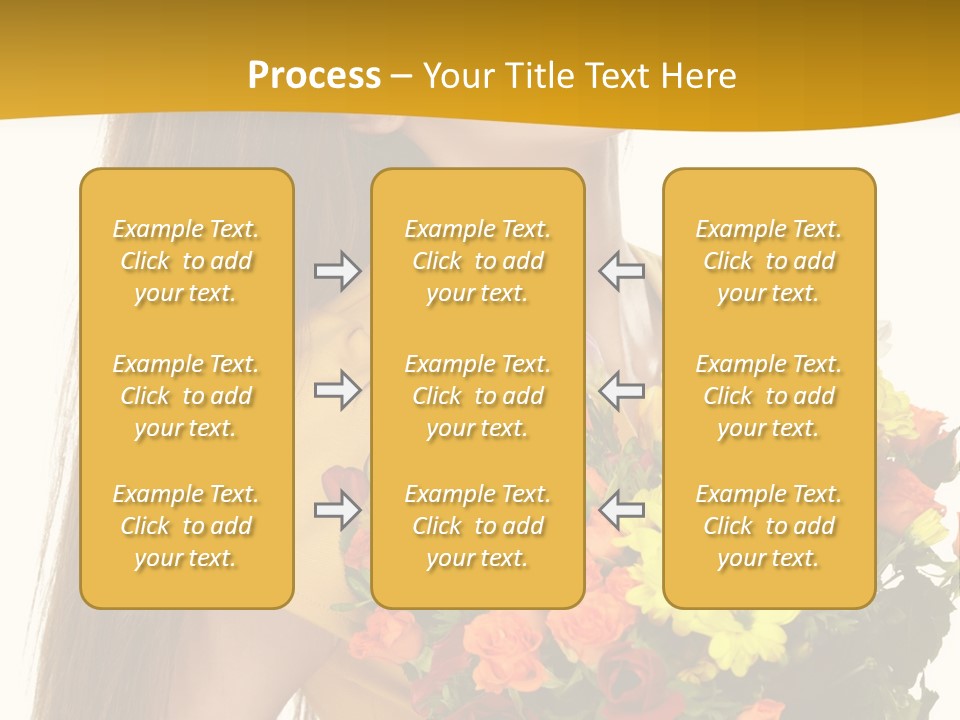 Process – Your Title Text Here

Example Text. Click to add your text.

Example Text. Click to add your text.

Example Text. Click to add your text.

Example Text. Click to add your text.

Example Text. Click to add your text.

Example Text. Click to add your text.

Example Text. Click to add your text.

Example Text. Click to add your text.

Example Text. Click to add your text.